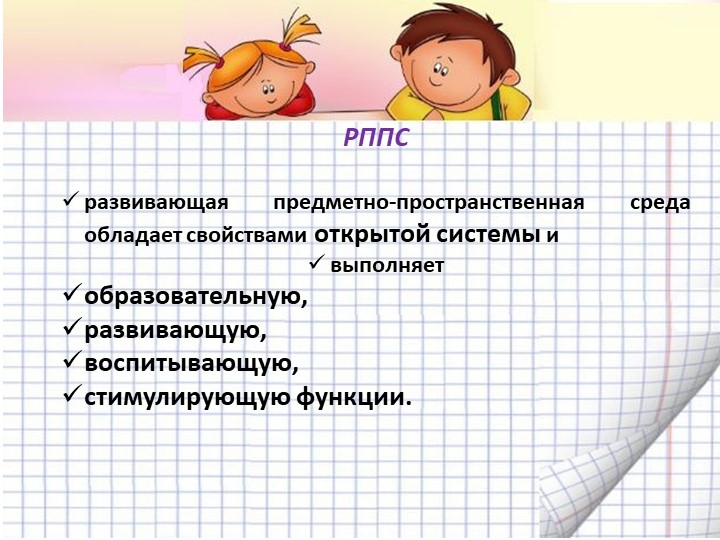 РППС

✓ развивающая предметно-пространственная среда обладает свойствами открытой системы и

✓ выполняет

✓ образовательную,

✓ развивающую,

✓ воспитывающую,

✓ стимулирующую функции.